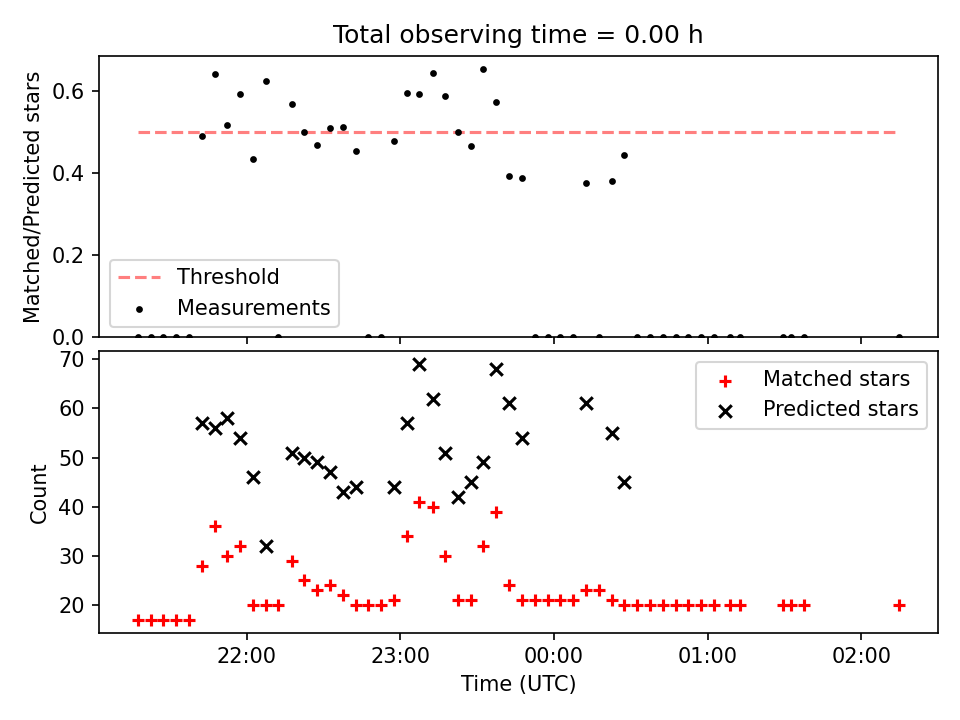 Total observing time = 0.00 h

Matched/Predicted stars

0.6
0.4
0.2
0.0

Threshold
Measurements

Count

70
60
50
40
30
20

Matched stars
Predicted stars

22:00
23:00
00:00
01:00
02:00

Time (UTC)